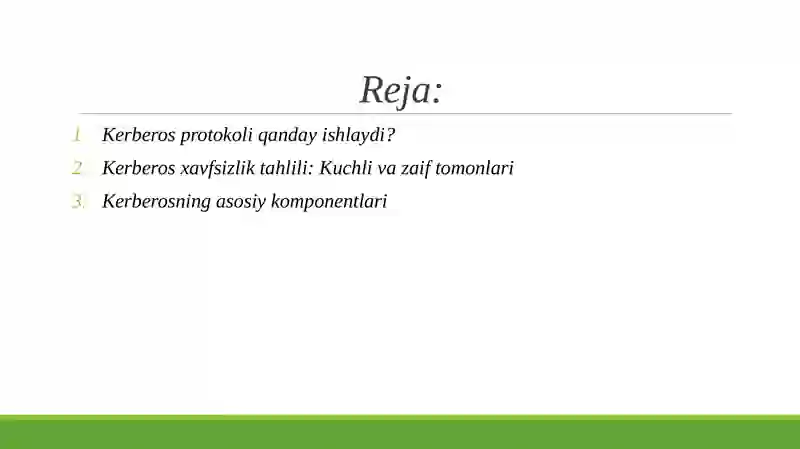 Reja:

1. Kerberos protokoli qanday ishlaydi?
2. Kerberos xavfsizlik tahlili: Kuchli va zaif tomonlari
3. Kerberosning asosiy komponentlari